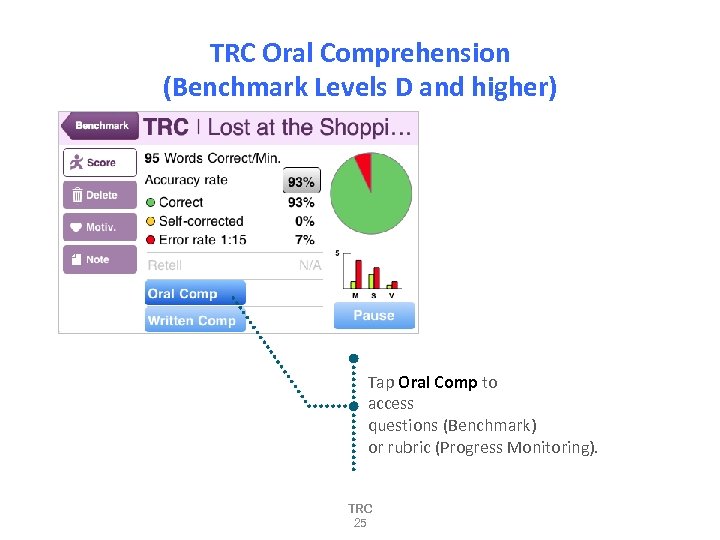 TRC Oral Comprehension
(Benchmark Levels D and higher)

Benchmark
TRC | Lost at the Shoppi...

Score
Delete
Motiv.
Note

95 Words Correct/Min.
Accuracy rate 93%
Correct 93%
Self-corrected 0%
Error rate 1:15 7%
Retell N/A
Oral Comp
Written Comp

5
M S V
Pause

Tap Oral Comp to access questions (Benchmark) or rubric (Progress Monitoring).

TRC
25